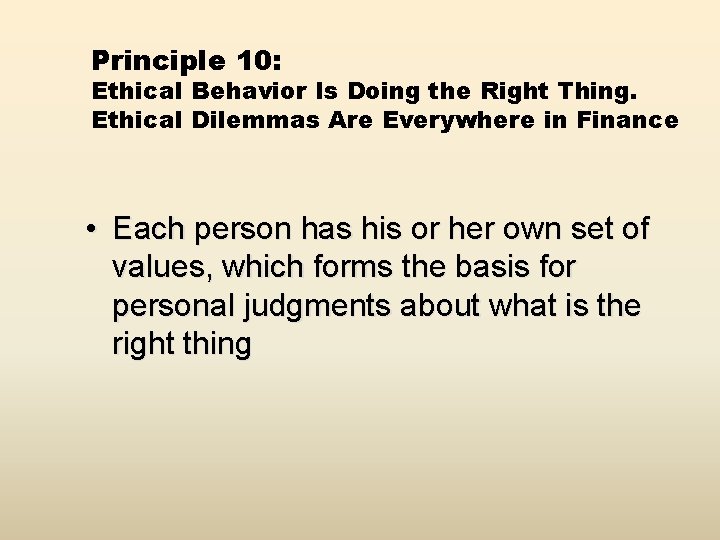 Principle 10:
Ethical Behavior Is Doing the Right Thing. Ethical Dilemmas Are Everywhere in Finance

• Each person has his or her own set of values, which forms the basis for personal judgments about what is the right thing